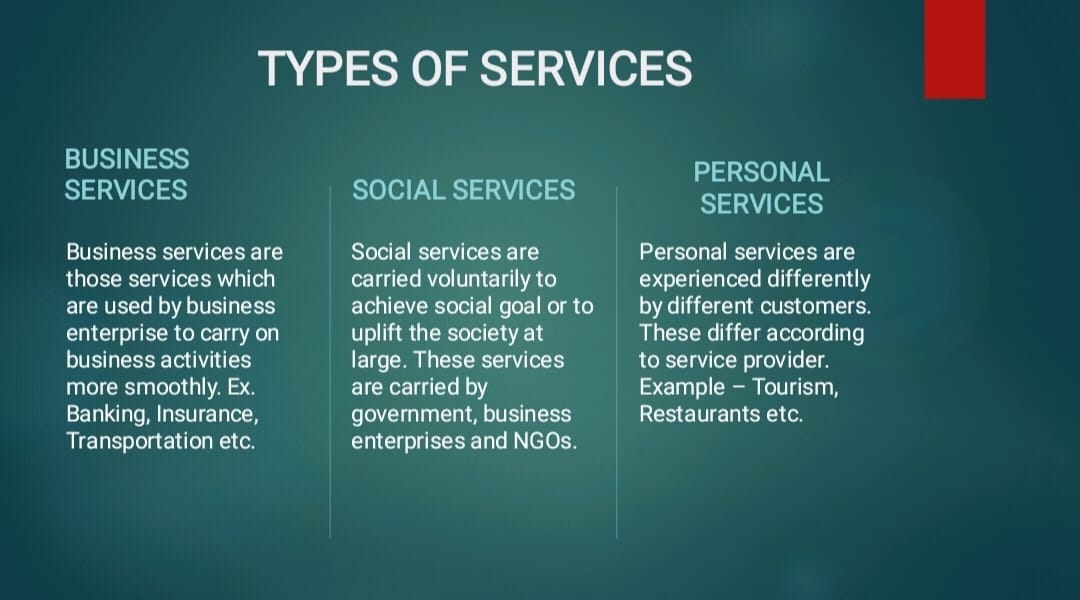 TYPES OF SERVICES

BUSINESS SERVICES

Business services are those services which are used by business enterprise to carry on business activities more smoothly. Ex. Banking, Insurance, Transportation etc.

SOCIAL SERVICES

Social services are carried voluntarily to achieve social goal or to uplift the society at large. These services are carried by government, business enterprises and NGOs.

PERSONAL SERVICES

Personal services are experienced differently by different customers. These differ according to service provider. Example – Tourism, Restaurants etc.